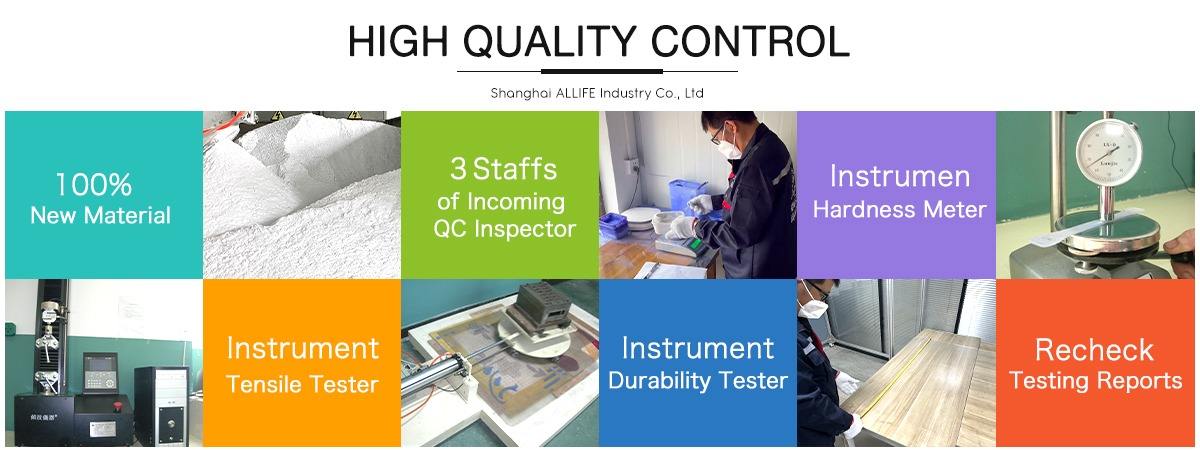 HIGH QUALITY CONTROL

Shanghai ALLIFE Industry Co., Ltd

100%
New Material

3 Staffs
of Incoming
QC Inspector

Instrumen
Hardness Meter

Instrument
Tensile Tester

Instrument
Durability Tester

Recheck
Testing Reports